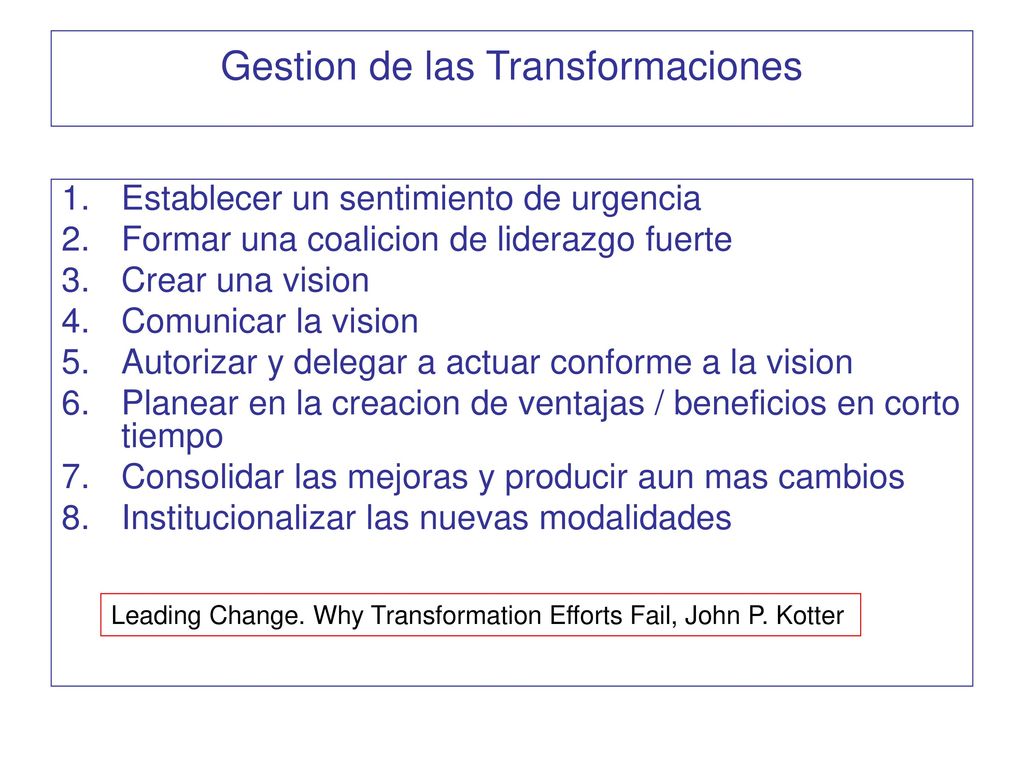 Gestion de las Transformaciones

1. Establecer un sentimiento de urgencia
2. Formar una coalicion de liderazgo fuerte
3. Crear una vision
4. Comunicar la vision
5. Autorizar y delegar a actuar conforme a la vision
6. Planear en la creacion de ventajas / beneficios en corto tiempo
7. Consolidar las mejoras y producir aun mas cambios
8. Institucionalizar las nuevas modalidades

Leading Change. Why Transformation Efforts Fail, John P. Kotter